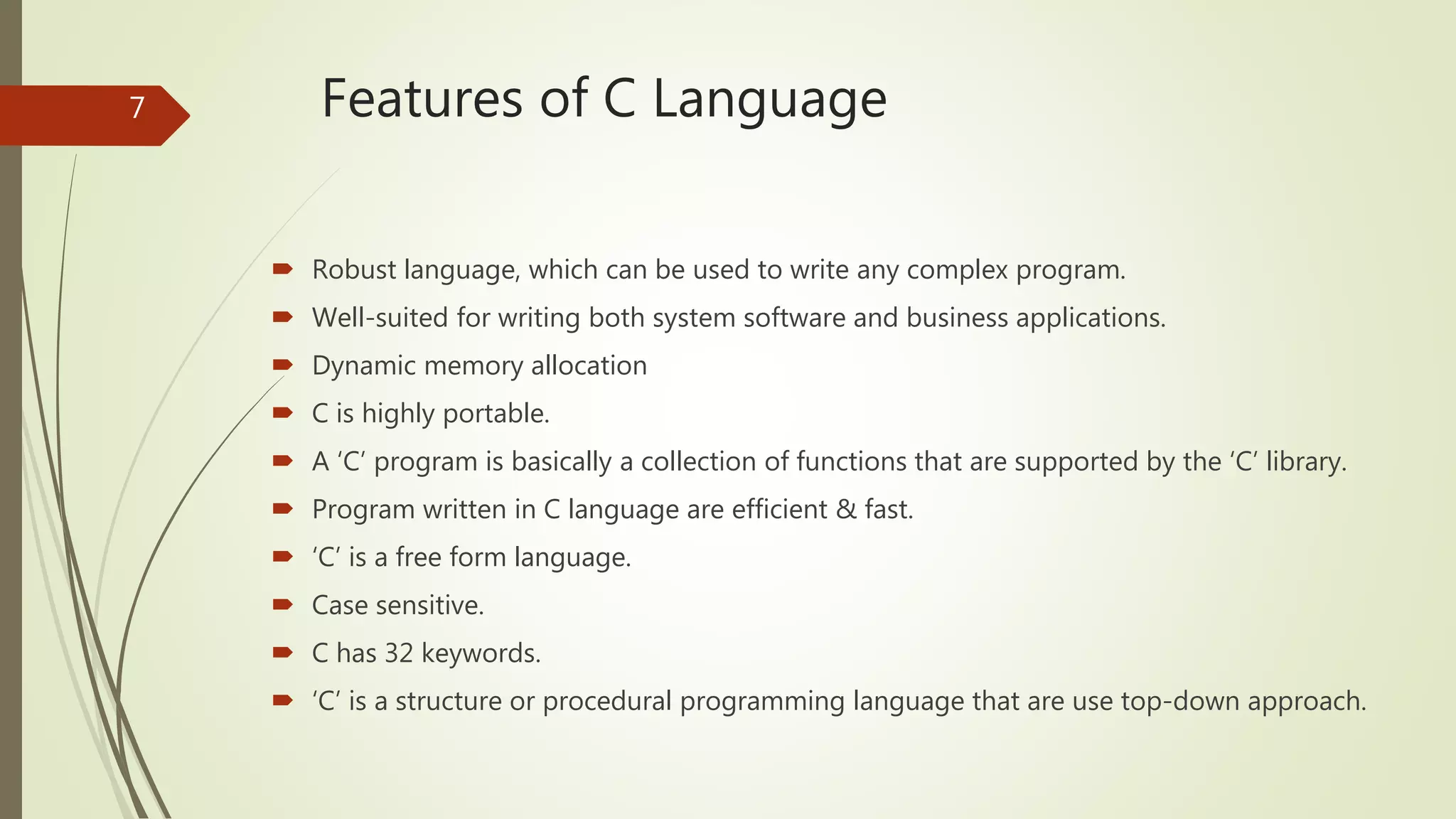 7

Features of C Language

Robust language, which can be used to write any complex program.

Well-suited for writing both system software and business applications.

Dynamic memory allocation

C is highly portable.

A ‘C’ program is basically a collection of functions that are supported by the ‘C’ library.

Program written in C language are efficient & fast.

‘C’ is a free form language.

Case sensitive.

C has 32 keywords.

‘C’ is a structure or procedural programming language that are use top-down approach.